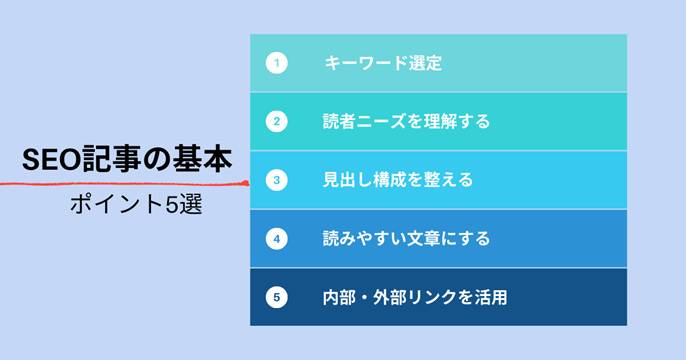 SEO記事の基本

ポイント5選

1 キーワード選定

2 読者ニーズを理解する

3 見出し構成を整える

4 読みやすい文章にする

5 内部・外部リンクを活用